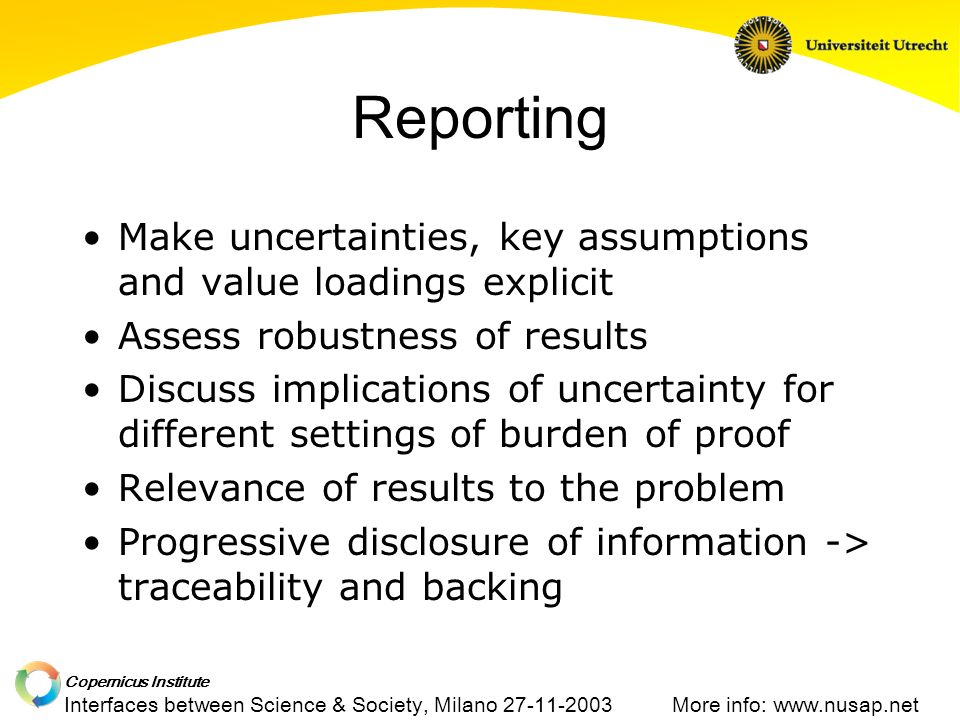 Universiteit Utrecht

Reporting

• Make uncertainties, key assumptions and value loadings explicit
• Assess robustness of results
• Discuss implications of uncertainty for different settings of burden of proof
• Relevance of results to the problem
• Progressive disclosure of information -> traceability and backing

Copernicus Institute
Interfaces between Science & Society, Milano 27-11-2003
More info: www.nusap.net